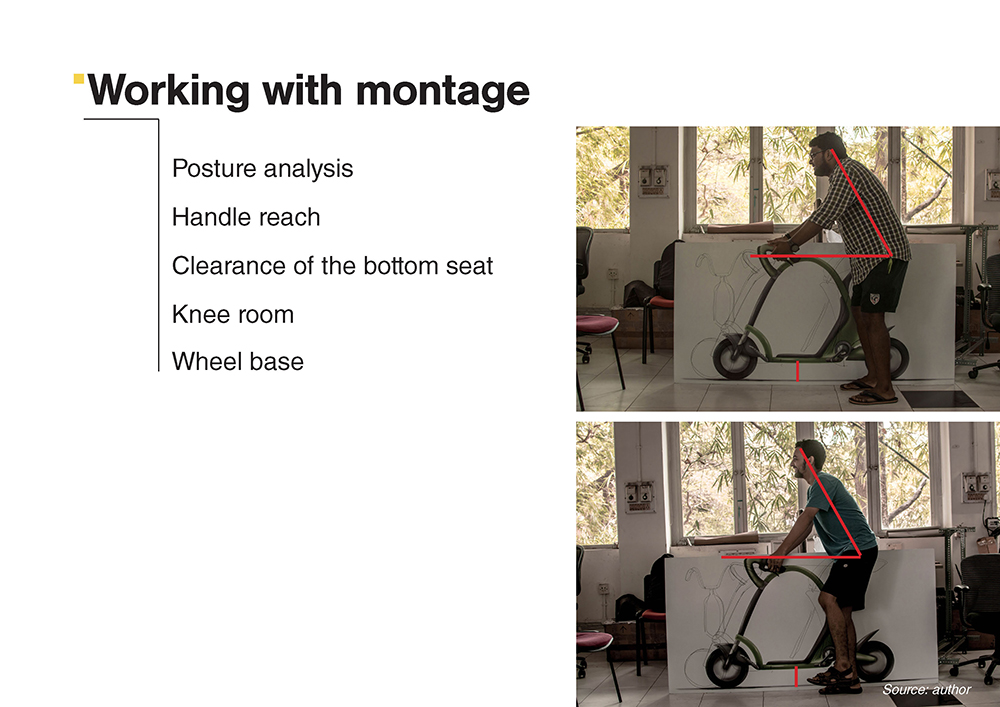 Working with montage

Posture analysis

Handle reach

Clearance of the bottom seat

Knee room

Wheel base

Source: author